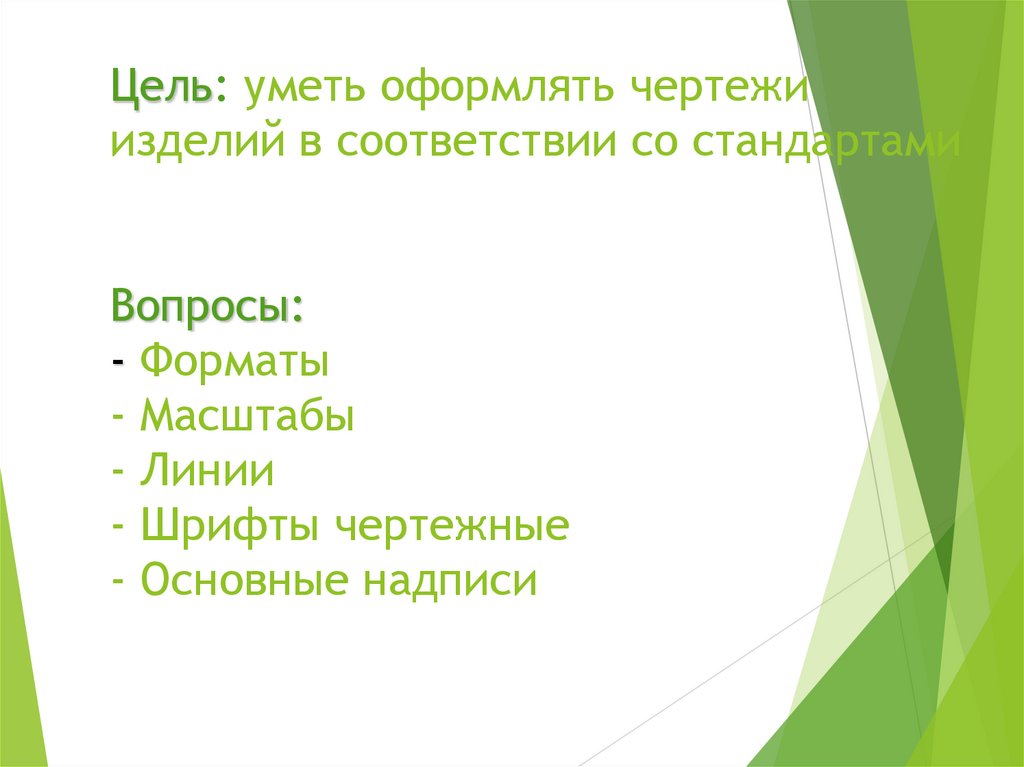 Цель: уметь оформлять чертежи изделий в соответствии со стандартами

Вопросы:
- Форматы
- Масштабы
- Линии
- Шрифты чертежные
- Основные надписи